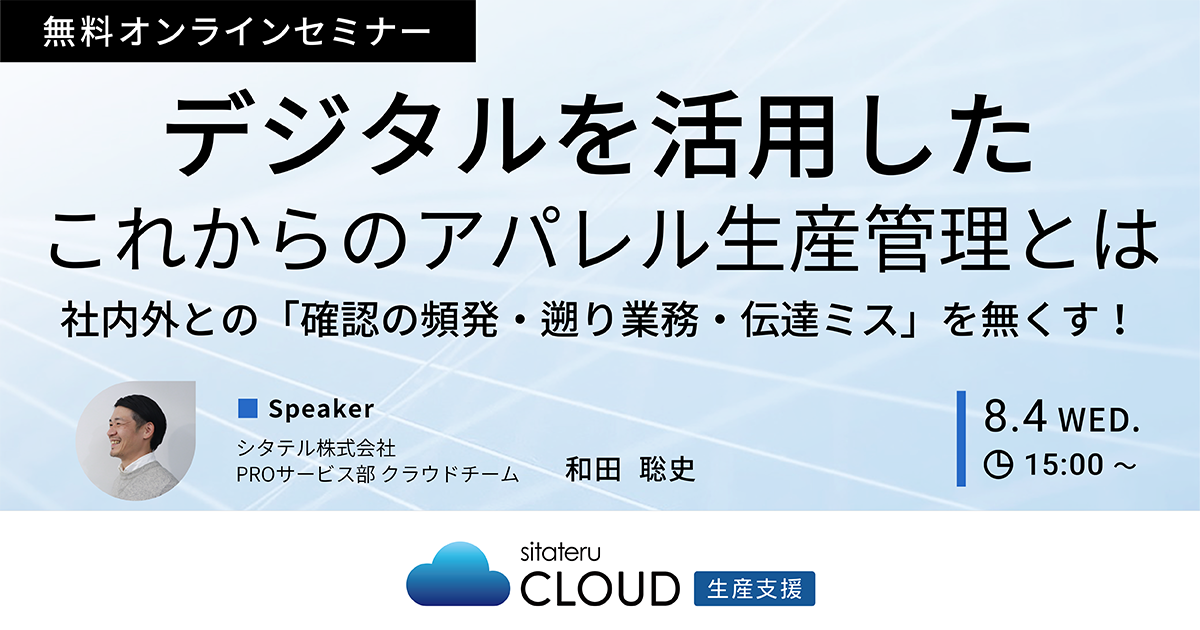 無料オンラインセミナー

デジタルを活用した
これからのアパレル生産管理とは

社内外との「確認の頻発・遡り業務・伝達ミス」を無くす！

Speaker
シタテル株式会社
PROサービス部 クラウドチーム
和田 聡史

8.4 WED.
15:00 ～

sitateru
CLOUD
生産支援